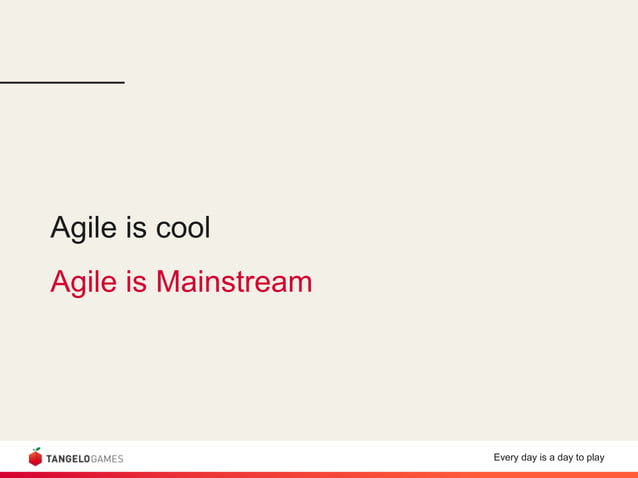 Agile is cool

Agile is Mainstream

TANGELOGAMES

Every day is a day to play